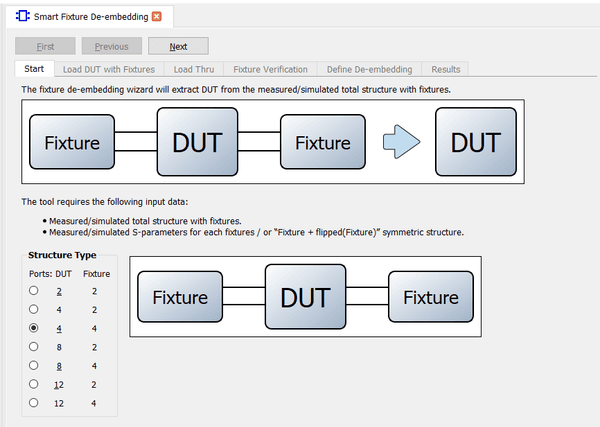 Smart Fixture De-embedding

First Previous Next

Start Load DUT with Fixtures Load Thru Fixture Verification Define De-embedding Results

The fixture de-embedding wizard will extract DUT from the measured/simulated total structure with fixtures.

Fixture DUT Fixture DUT

The tool requires the following input data:

• Measured/simulated total structure with fixtures.
• Measured/simulated S-parameters for each fixtures / or "Fixture + flipped(Fixture)" symmetric structure.

Structure Type

| Ports: DUT | Fixture |
|---|---|
| 2 | 2 |
| 4 | 2 |
| 4 | 4 |
| 8 | 2 |
| 8 | 4 |
| 12 | 2 |
| 12 | 4 |

Fixture DUT Fixture